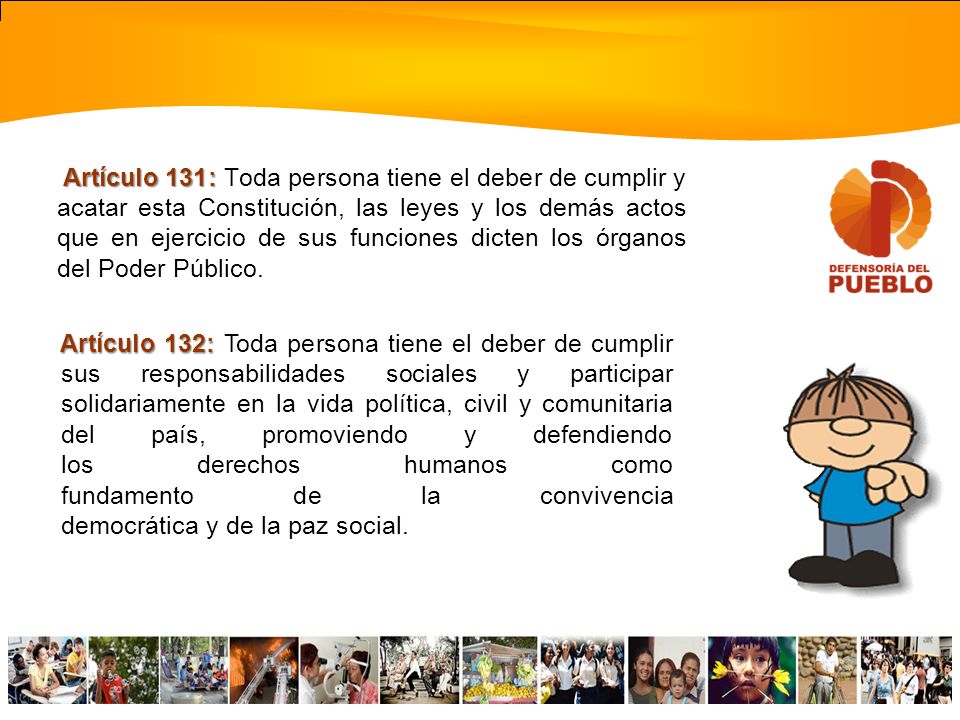 Artículo 131: Toda persona tiene el deber de cumplir y acatar esta Constitución, las leyes y los demás actos que en ejercicio de sus funciones dicten los órganos del Poder Público.

DEFENSORÍA DEL PUEBLO

Artículo 132: Toda persona tiene el deber de cumplir sus responsabilidades sociales y participar solidariamente en la vida política, civil y comunitaria del país, promoviendo y defendiendo los derechos humanos como fundamento de la convivencia democrática y de la paz social.